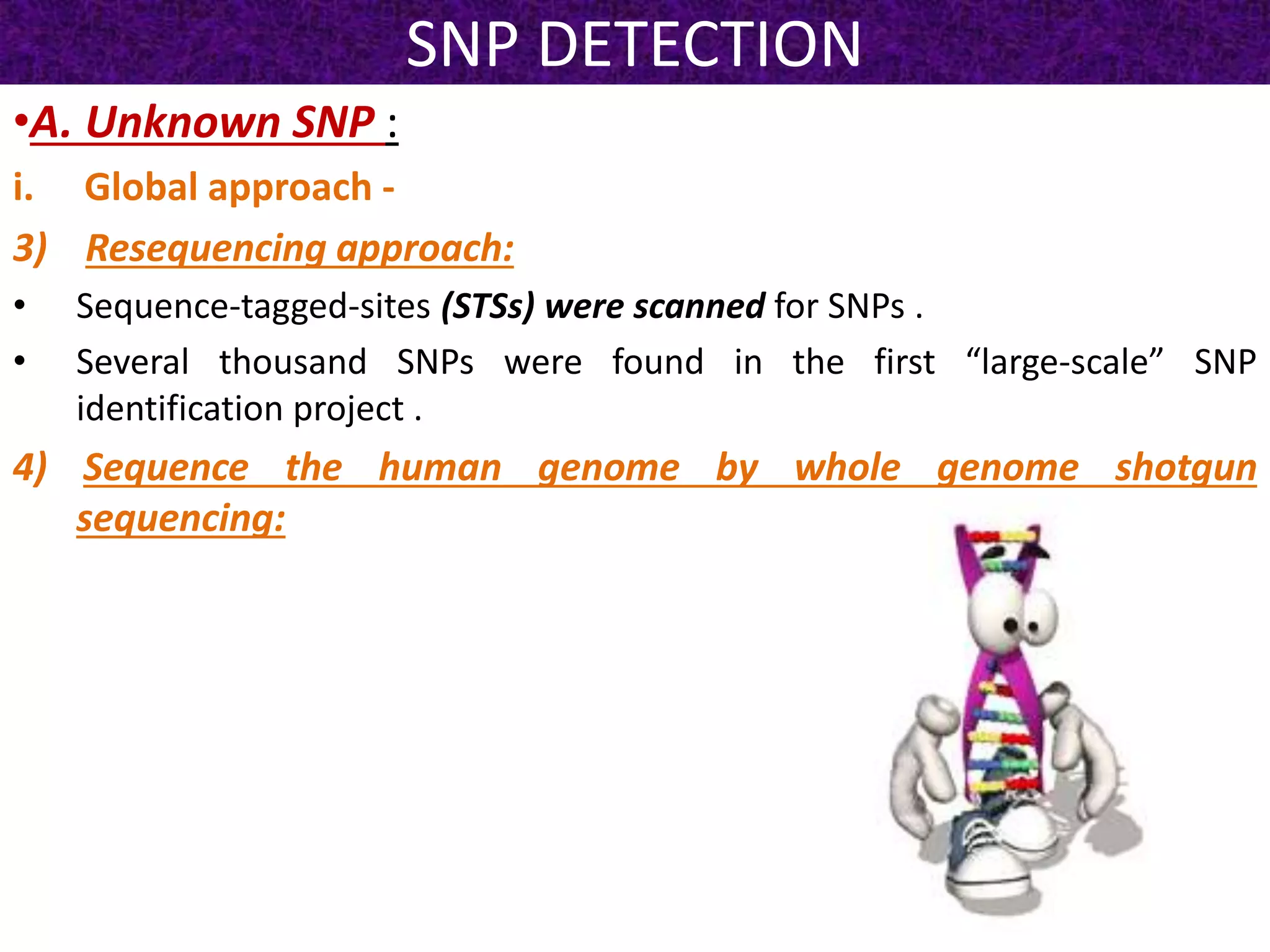 SNP DETECTION

•A. Unknown SNP :

i. Global approach -

3) Resequencing approach:

• Sequence-tagged-sites (STSs) were scanned for SNPs .

• Several thousand SNPs were found in the first “large-scale” SNP identification project .

4) Sequence the human genome by whole genome shotgun sequencing: